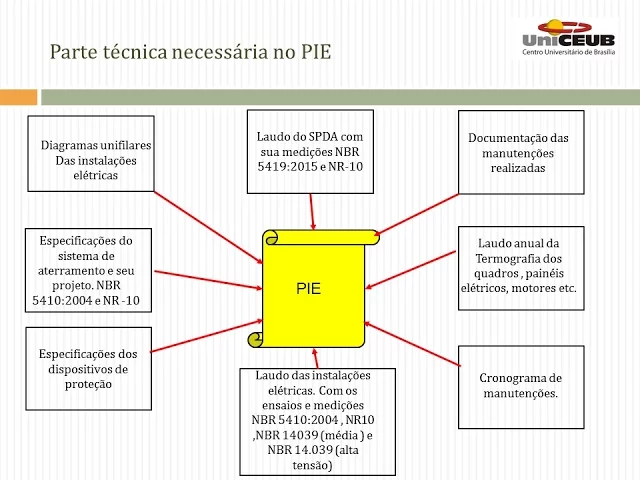 Parte técnica necessária no PIE

UniCEUB
Centro Universitário de Brasília

Diagramas unifilares Das instalações elétricas

Laudo do SPDA com sua medições NBR 5419:2015 e NR-10

Documentação das manutenções realizadas

Especificações do sistema de aterramento e seu projeto. NBR 5410:2004 e NR -10

PIE

Laudo anual da Termografia dos quadros , painéis elétricos, motores etc.

Especificações dos dispositivos de proteção

Laudo das instalações elétricas. Com os ensaios e medições NBR 5410:2004 , NR10 ,NBR 14039 (média ) e NBR 14.039 (alta tensão)

Cronograma de manutenções.